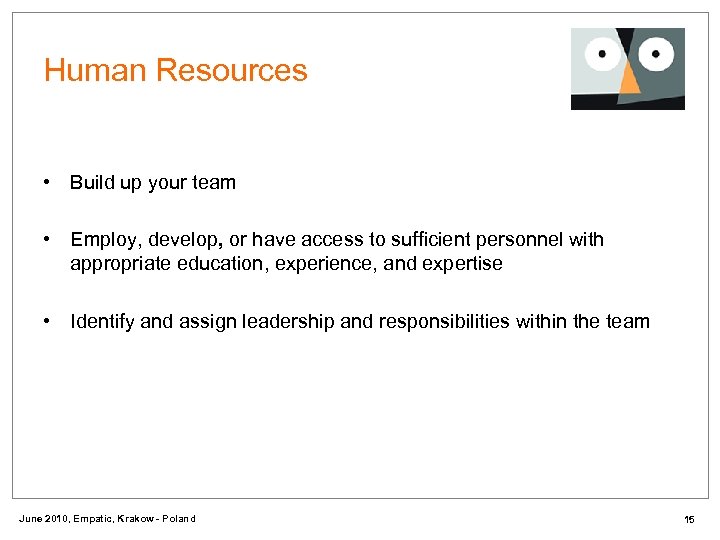 Human Resources

• Build up your team

• Employ, develop, or have access to sufficient personnel with appropriate education, experience, and expertise

• Identify and assign leadership and responsibilities within the team

June 2010, Empatic, Krakow - Poland

15